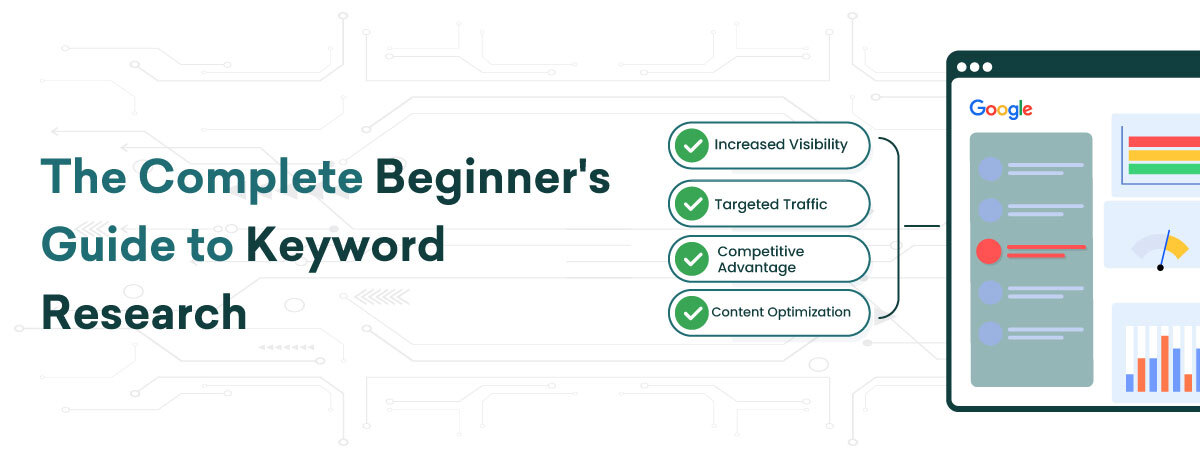 The Complete Beginner's Guide to Keyword Research

Increased Visibility

Targeted Traffic

Competitive Advantage

Content Optimization

Google